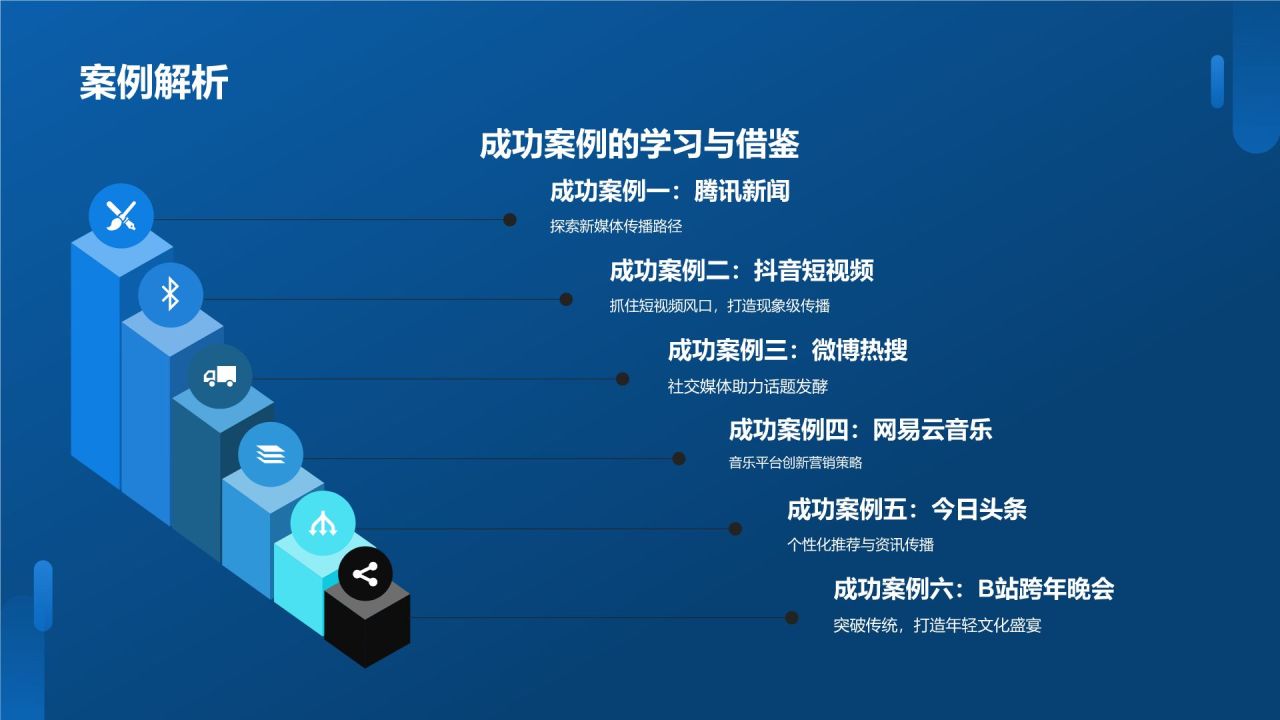 案例解析

成功案例的学习与借鉴

成功案例一：腾讯新闻
探索新媒体传播路径

成功案例二：抖音短视频
抓住短视频风口，打造现象级传播

成功案例三：微博热搜
社交媒体助力话题发酵

成功案例四：网易云音乐
音乐平台创新营销策略

成功案例五：今日头条
个性化推荐与资讯传播

成功案例六：B站跨年晚会
突破传统，打造年轻文化盛宴